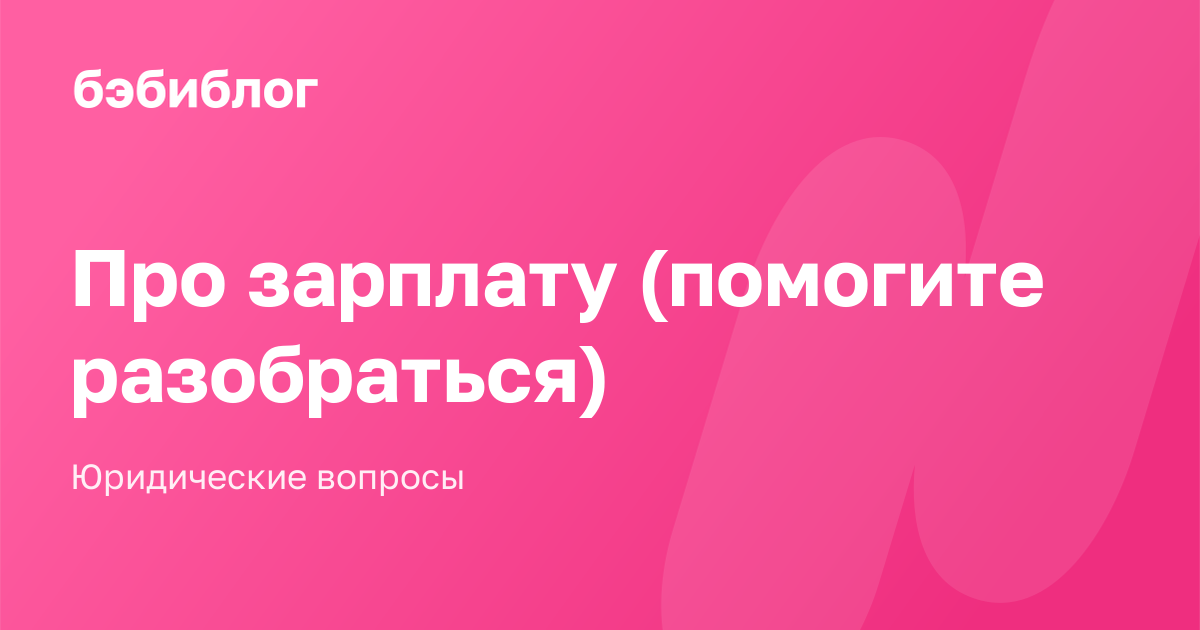 бэбиблог

Про зарплату (помогите разобраться)

Юридические вопросы